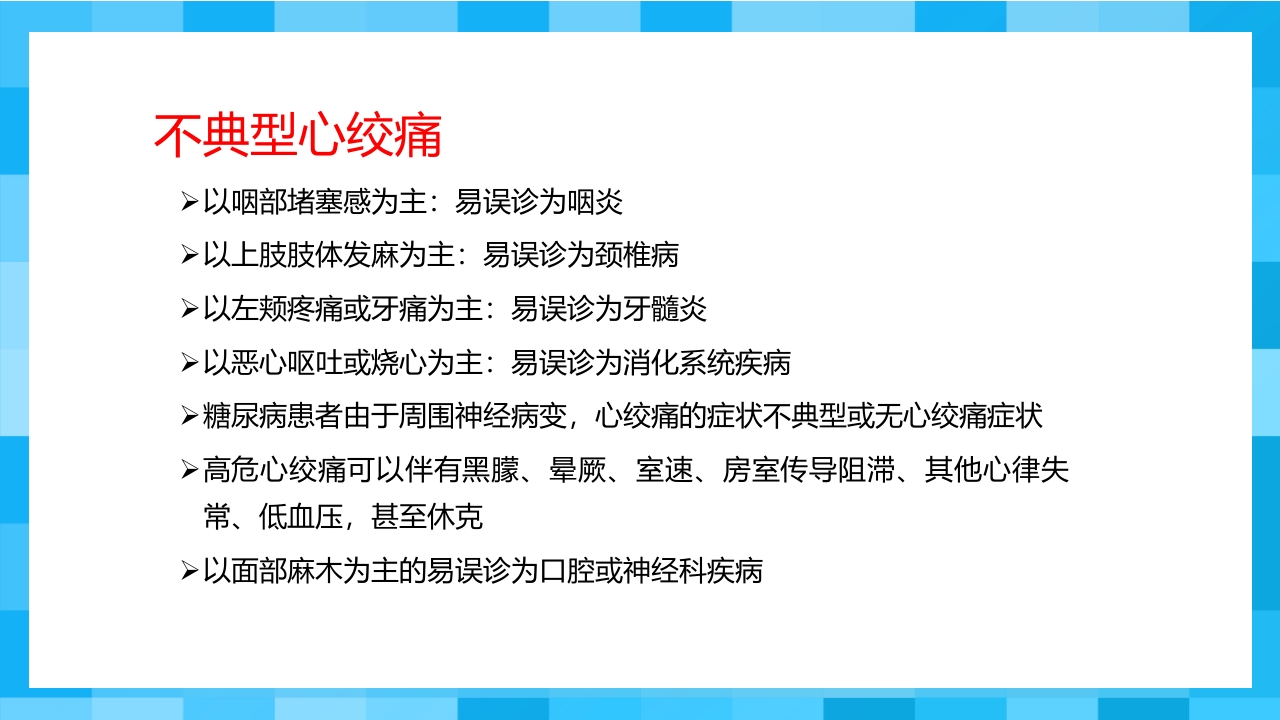 不典型心绞痛

➢以咽部堵塞感为主：易误诊为咽炎

➢以上肢肢体发麻为主：易误诊为颈椎病

➢以左颊疼痛或牙痛为主：易误诊为牙髓炎

➢以恶心呕吐或烧心为主：易误诊为消化系统疾病

➢糖尿病患者由于周围神经病变，心绞痛的症状不典型或无心绞痛症状

➢高危心绞痛可以伴有黑朦、晕厥、室速、房室传导阻滞、其他心律失常、低血压，甚至休克

➢以面部麻木为主的易误诊为口腔或神经科疾病